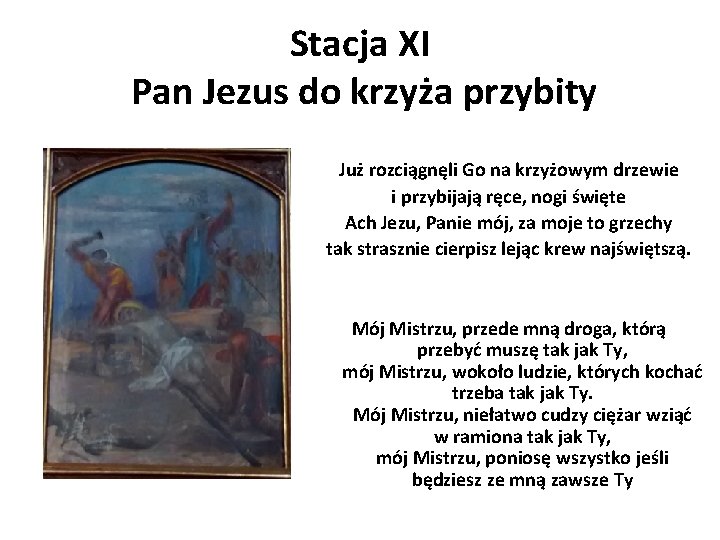 Stacja XI
Pan Jezus do krzyża przybity

Już rozciągnęli Go na krzyżowym drzewie
i przybijają ręce, nogi święte
Ach Jezu, Panie mój, za moje to grzechy
tak strasznie cierpisz lejąc krew najświętszą.

Mój Mistrzu, przede mną droga, którą
przebyć muszę tak jak Ty,
mój Mistrzu, wokoło ludzie, których kochać
trzeba tak jak Ty.
Mój Mistrzu, niełatwo cudzy ciężar wziąć
w ramiona tak jak Ty,
mój Mistrzu, poniosę wszystko jeśli
będziesz ze mną zawsze Ty